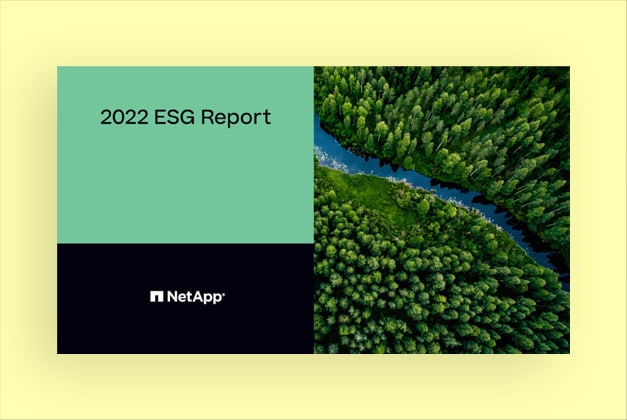 2022 ESG Report

NetApp